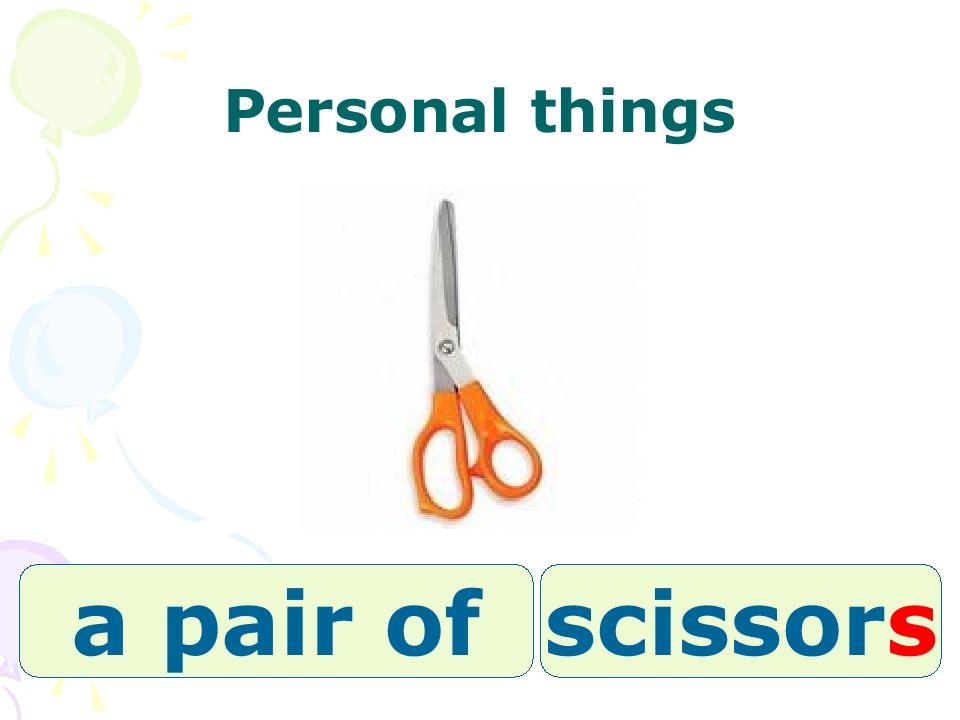 Personal things

a pair of scissors